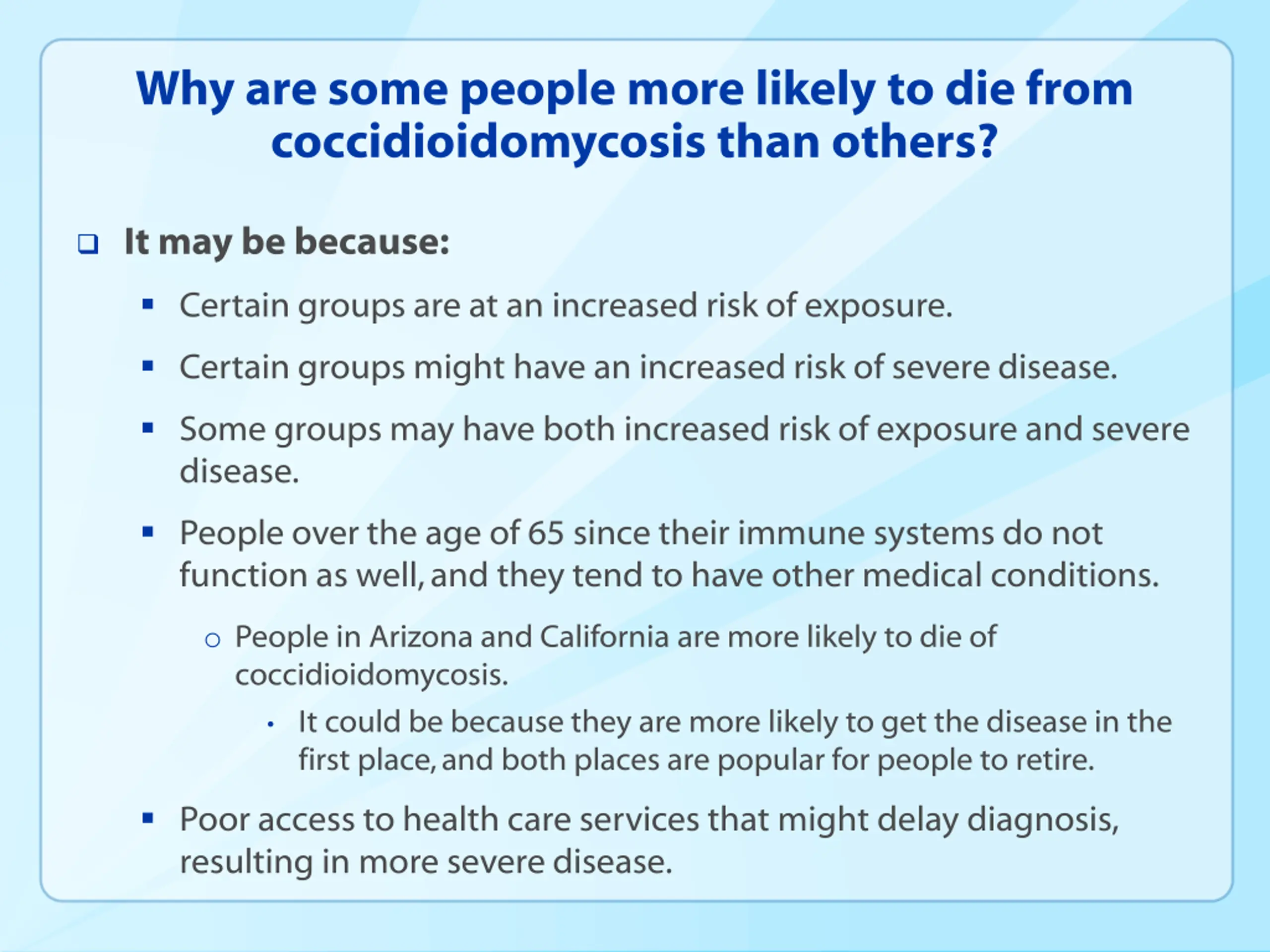 Why are some people more likely to die from coccidioidomycosis than others?

It may be because:

Certain groups are at an increased risk of exposure.

Certain groups might have an increased risk of severe disease.

Some groups may have both increased risk of exposure and severe disease.

People over the age of 65 since their immune systems do not function as well, and they tend to have other medical conditions.

People in Arizona and California are more likely to die of coccidioidomycosis.

It could be because they are more likely to get the disease in the first place, and both places are popular for people to retire.

Poor access to health care services that might delay diagnosis, resulting in more severe disease.